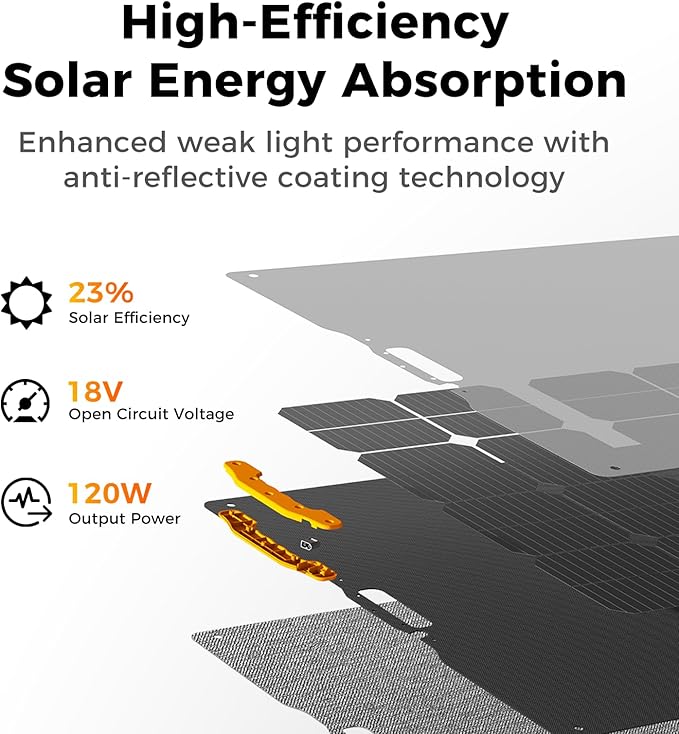 High-Efficiency
Solar Energy Absorption

Enhanced weak light performance with anti-reflective coating technology

23%
Solar Efficiency

18V
Open Circuit Voltage

120W
Output Power